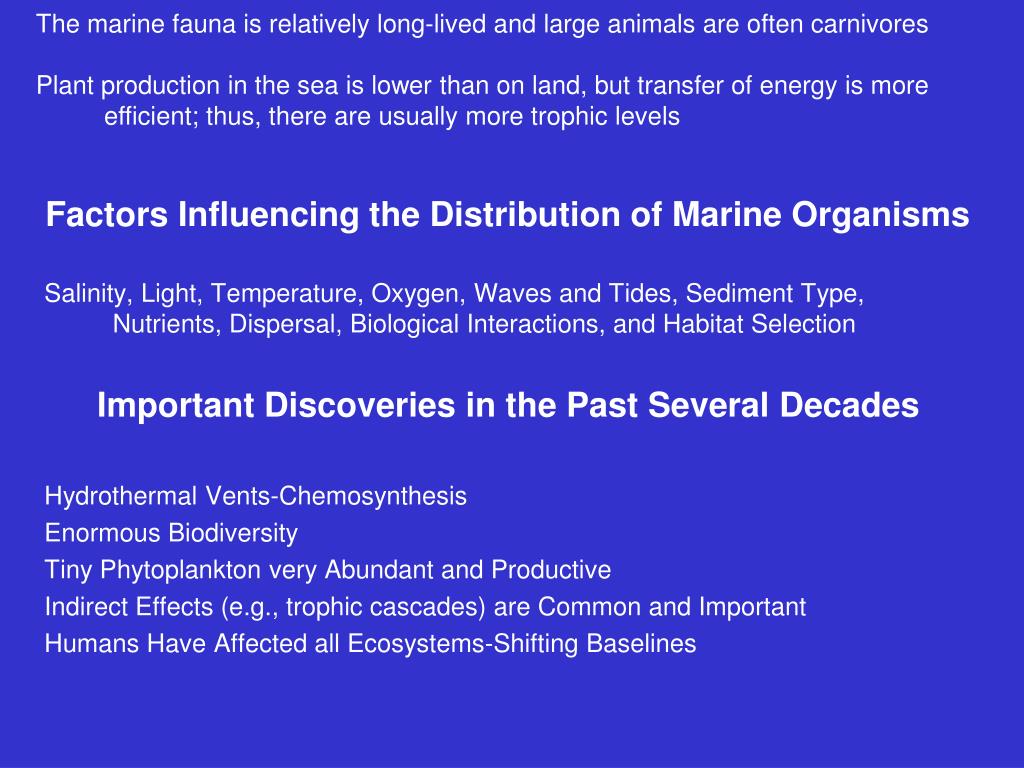 The marine fauna is relatively long-lived and large animals are often carnivores

Plant production in the sea is lower than on land, but transfer of energy is more efficient; thus, there are usually more trophic levels

Factors Influencing the Distribution of Marine Organisms

Salinity, Light, Temperature, Oxygen, Waves and Tides, Sediment Type, Nutrients, Dispersal, Biological Interactions, and Habitat Selection

Important Discoveries in the Past Several Decades

Hydrothermal Vents-Chemosynthesis
Enormous Biodiversity
Tiny Phytoplankton very Abundant and Productive
Indirect Effects (e.g., trophic cascades) are Common and Important
Humans Have Affected all Ecosystems-Shifting Baselines